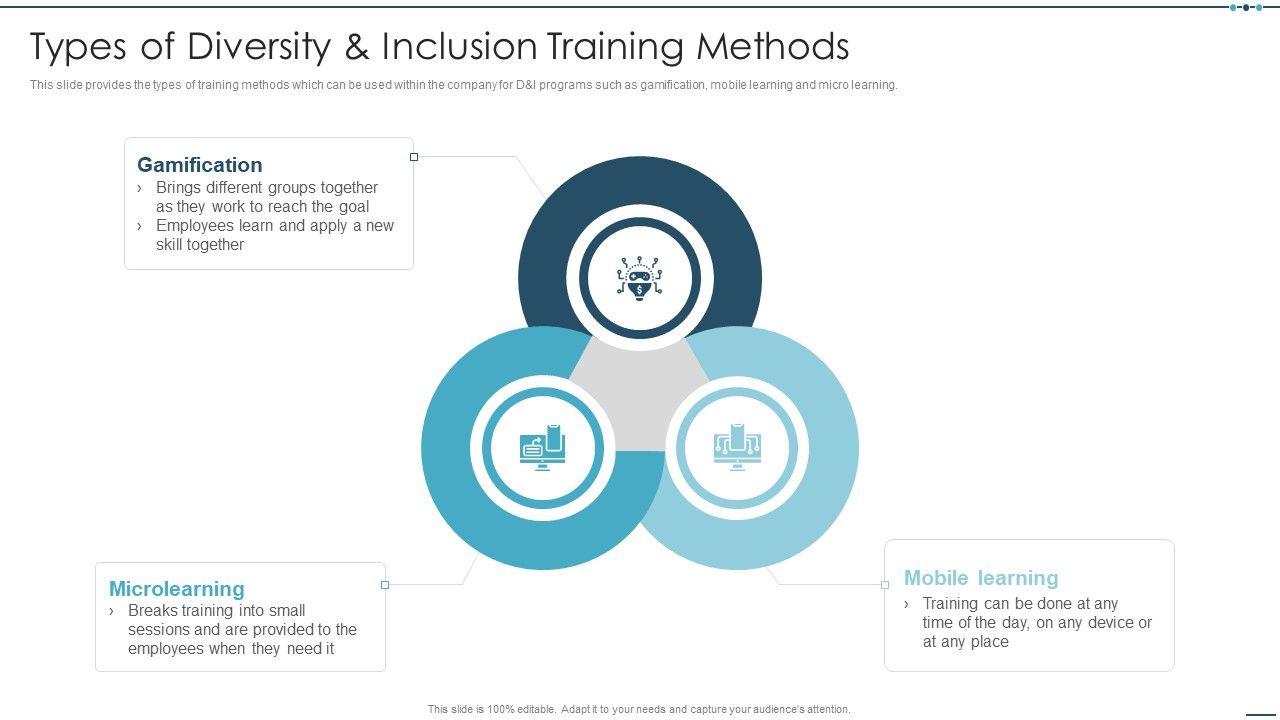 Types of Diversity & Inclusion Training Methods

This slide provides the types of training methods which can be used within the company for D&I programs such as gamification, mobile learning and micro learning.

Gamification
› Brings different groups together as they work to reach the goal
› Employees learn and apply a new skill together

Microlearning
› Breaks training into small sessions and are provided to the employees when they need it

Mobile learning
› Training can be done at any time of the day, on any device or at any place

This slide is 100% editable. Adapt it to your needs and capture your audience's attention.